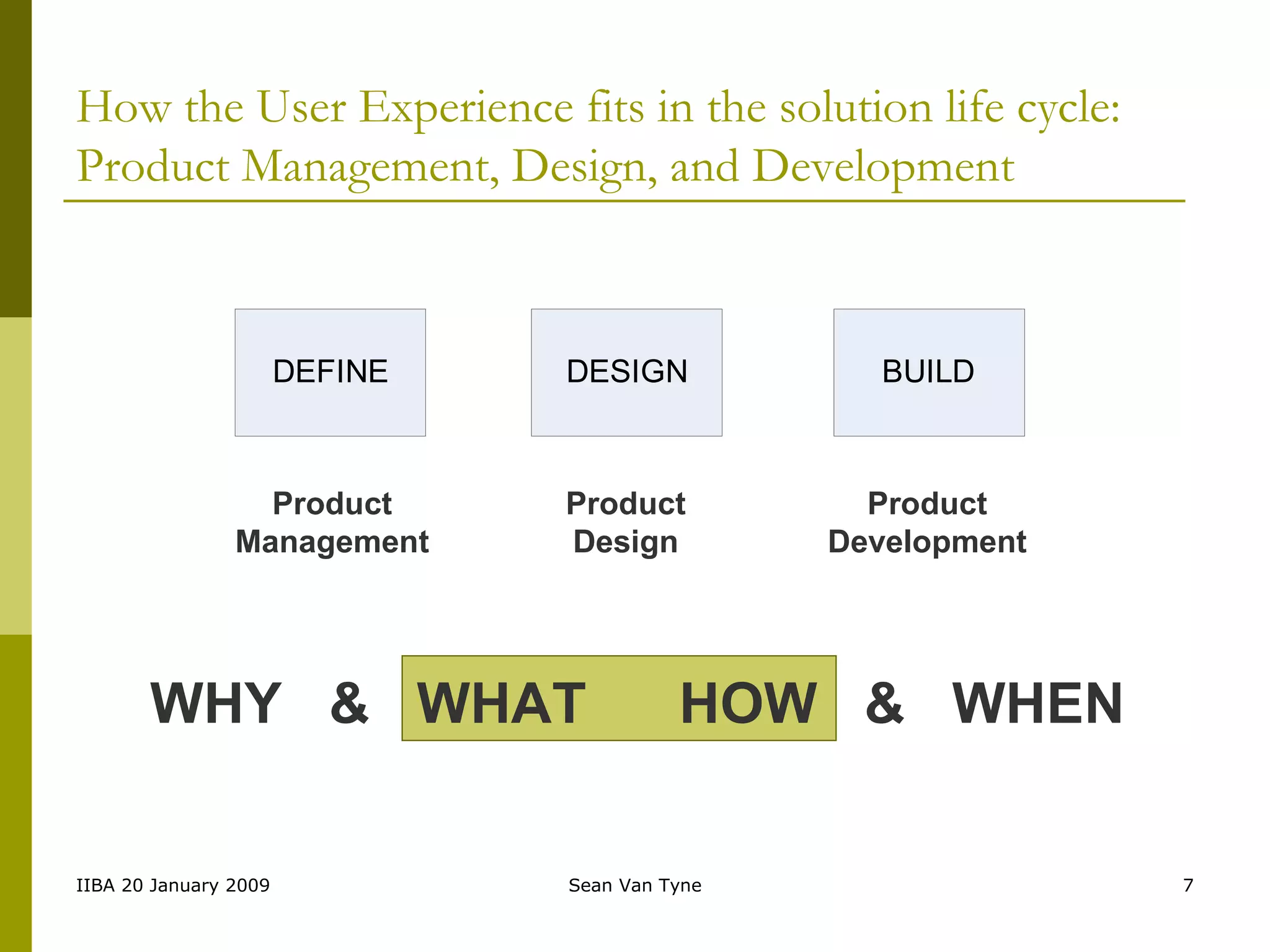 How the User Experience fits in the solution life cycle: Product Management, Design, and Development

DEFINE

DESIGN

BUILD

Product Management

Product Design

Product Development

WHY & WHAT HOW & WHEN

IIBA 20 January 2009

Sean Van Tyne

7